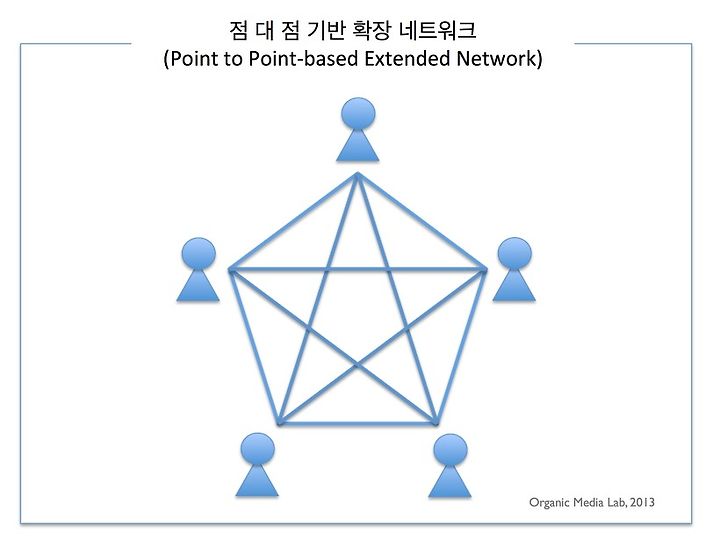 점 대 점 기반 확장 네트워크
(Point to Point-based Extended Network)

Organic Media Lab, 2013